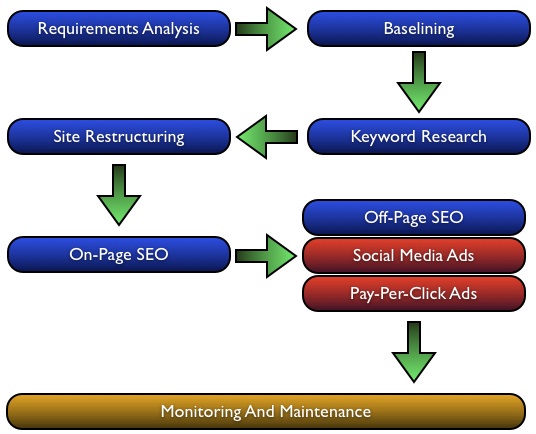 Requirements Analysis

Baselining

Keyword Research

Site Restructuring

On-Page SEO

Off-Page SEO

Social Media Ads

Pay-Per-Click Ads

Monitoring And Maintenance